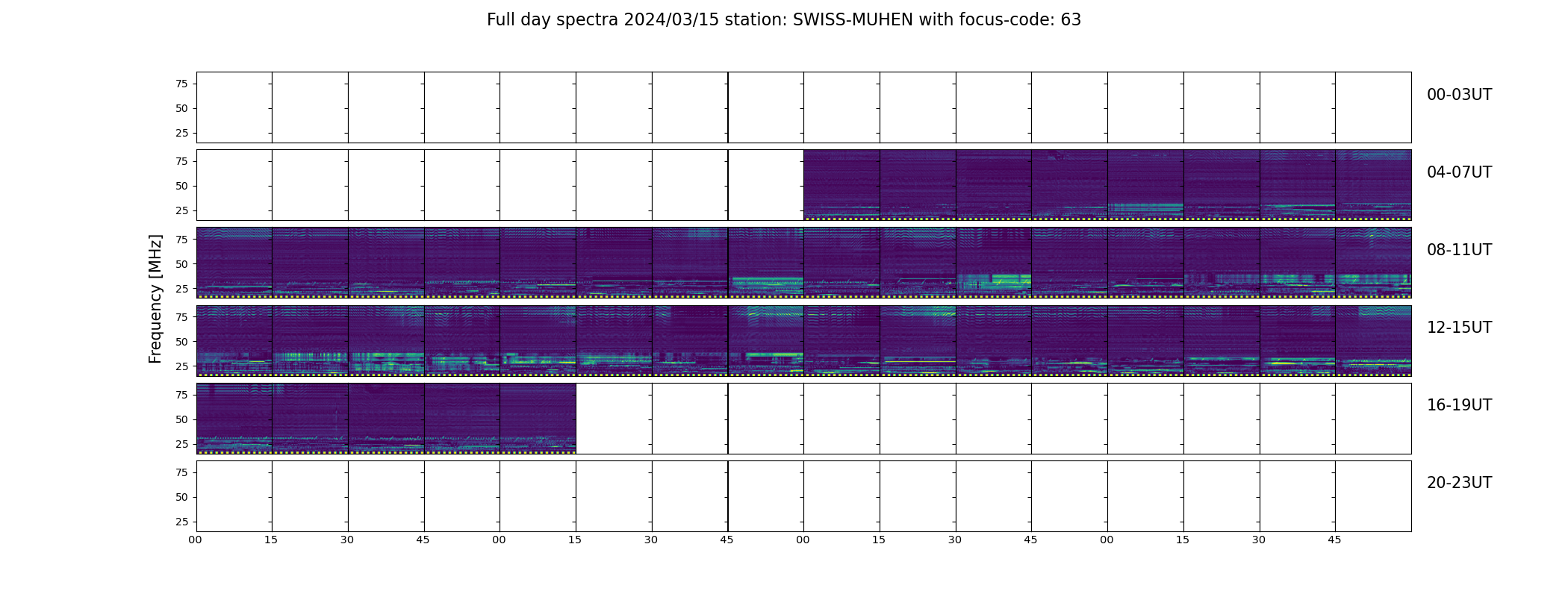 Full day spectra 2024/03/15 station: SWISS-MUHEN with focus-code: 63

Frequency [MHz]

75
50
25
00-03UT

75
50
25
04-07UT

75
50
25
08-11UT

75
50
25
12-15UT

75
50
25
16-19UT

75
50
25
20-23UT

00 15 30 45 00 15 30 45 00 15 30 45 00 15 30 45